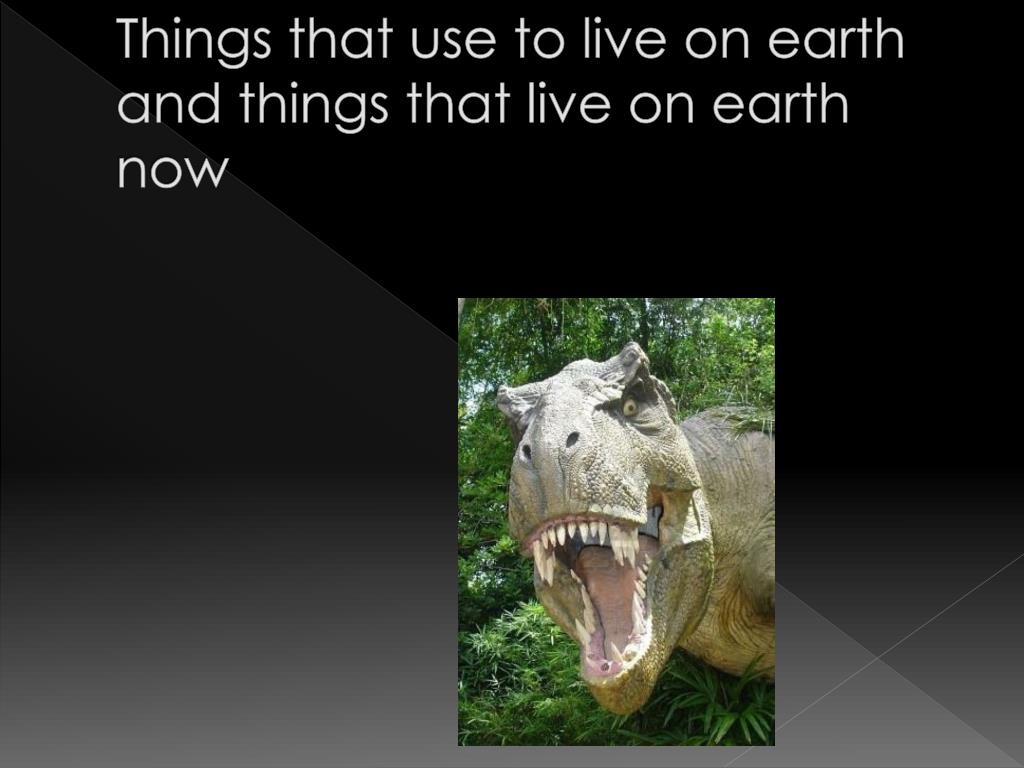 Things that use to live on earth and things that live on earth now